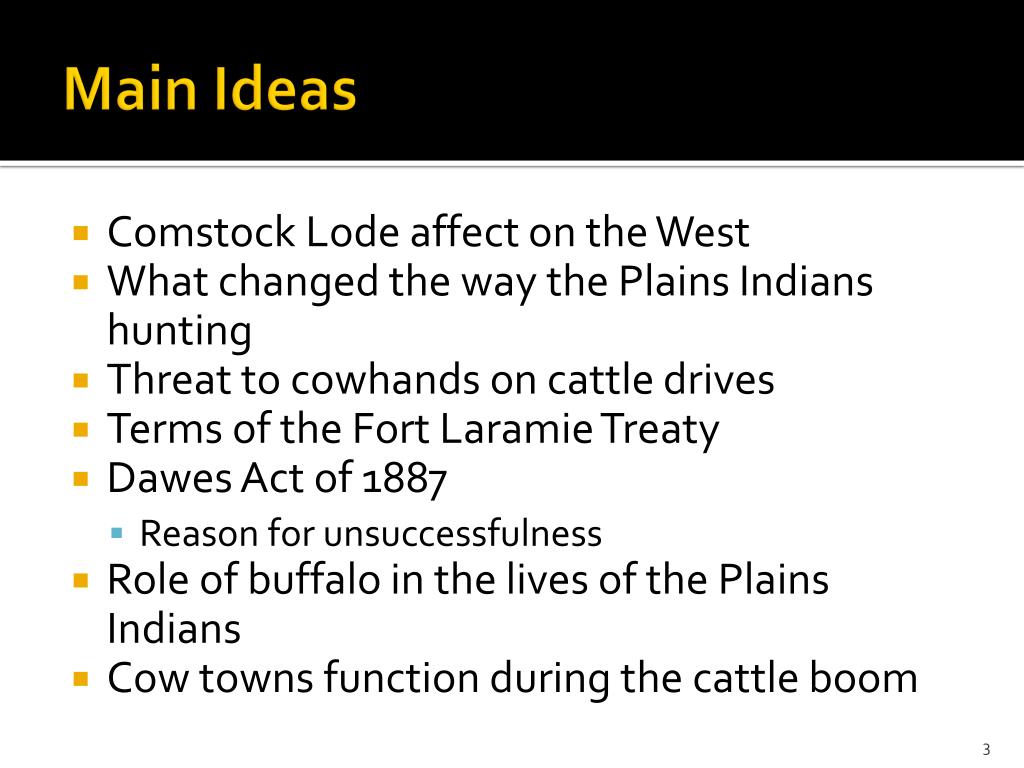 Main Ideas

- Comstock Lode affect on the West
- What changed the way the Plains Indians hunting
- Threat to cowhands on cattle drives
- Terms of the Fort Laramie Treaty
- Dawes Act of 1887
  - Reason for unsuccessfulness
- Role of buffalo in the lives of the Plains Indians
- Cow towns function during the cattle boom

3